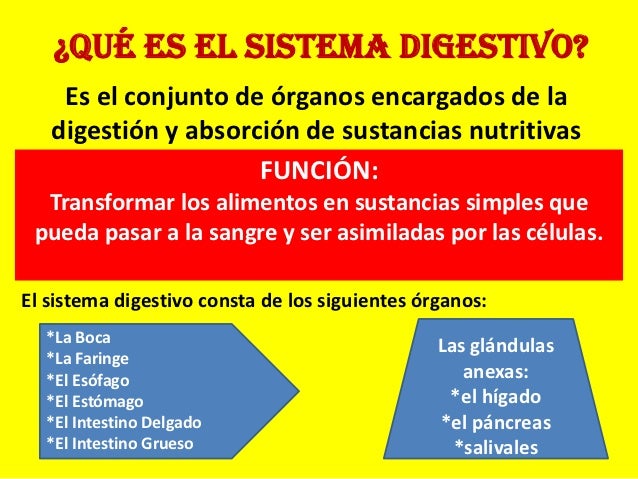 ¿QUÉ ES EL SISTEMA DIGESTIVO?

Es el conjunto de órganos encargados de la digestión y absorción de sustancias nutritivas

FUNCIÓN:
Transformar los alimentos en sustancias simples que pueda pasar a la sangre y ser asimiladas por las células.

El sistema digestivo consta de los siguientes órganos:

*La Boca
*La Faringe
*El Esófago
*El Estómago
*El Intestino Delgado
*El Intestino Grueso

Las glándulas anexas:
*el hígado
*el páncreas
*salivales